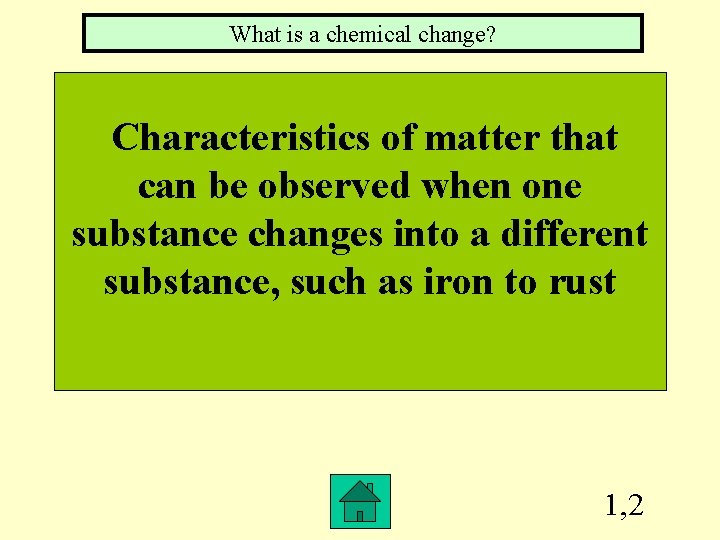 What is a chemical change?

Characteristics of matter that can be observed when one substance changes into a different substance, such as iron to rust

1,2